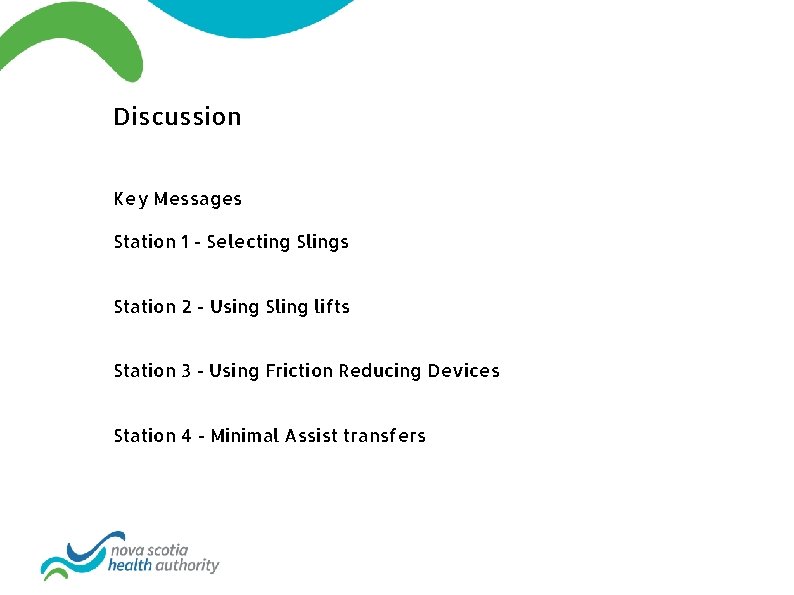 Discussion

Key Messages

Station 1 - Selecting Slings

Station 2 - Using Sling lifts

Station 3 - Using Friction Reducing Devices

Station 4 - Minimal Assist transfers

nova scotia
health authority